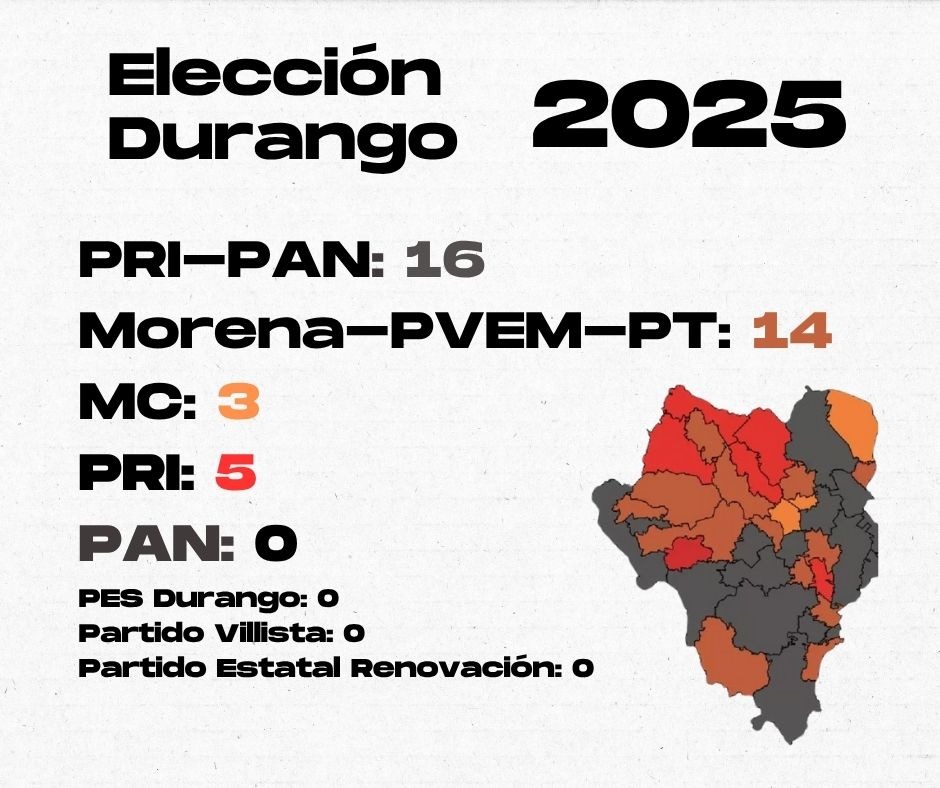 Elección Durango

2025

PRI–PAN: 16
Morena–PVEM–PT: 14
MC: 3
PRI: 5
PAN: 0
PES Durango: 0
Partido Villista: 0
Partido Estatal Renovación: 0